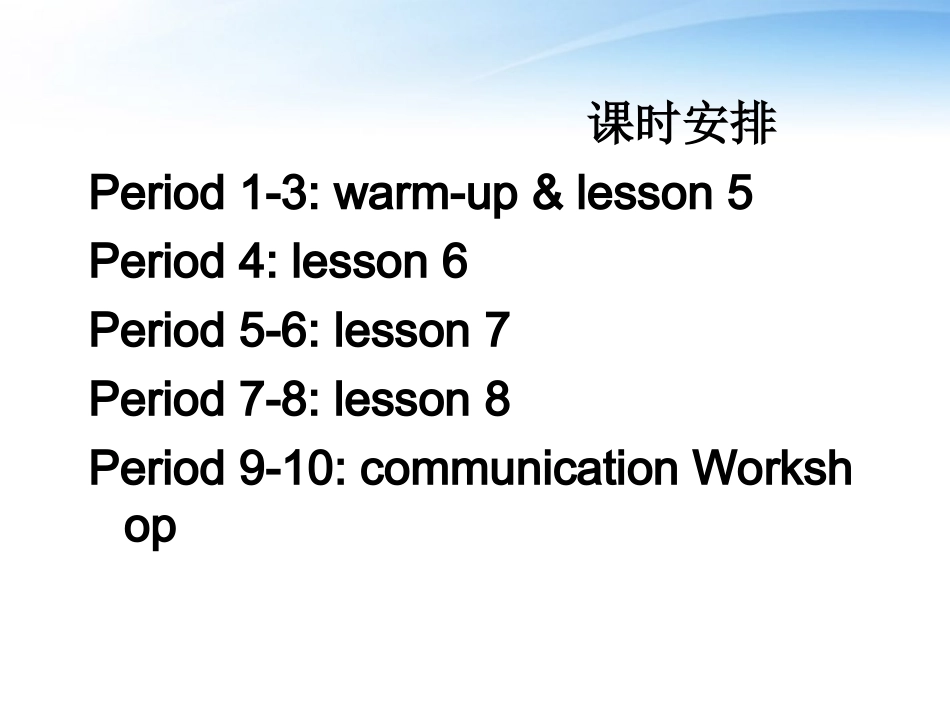 课时安排

Period 1-3: warm-up & lesson 5

Period 4: lesson 6

Period 5-6: lesson 7

Period 7-8: lesson 8

Period 9-10: communication Workshop